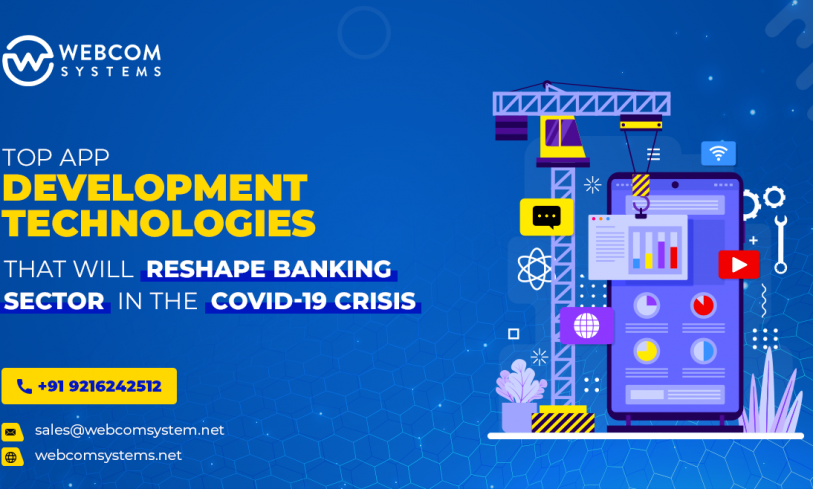 WEBCOM SYSTEMS

TOP APP DEVELOPMENT TECHNOLOGIES THAT WILL RESHAPE BANKING SECTOR IN THE COVID-19 CRISIS

+91 9216242512

sales@webcomsystem.net

webcomsystems.net